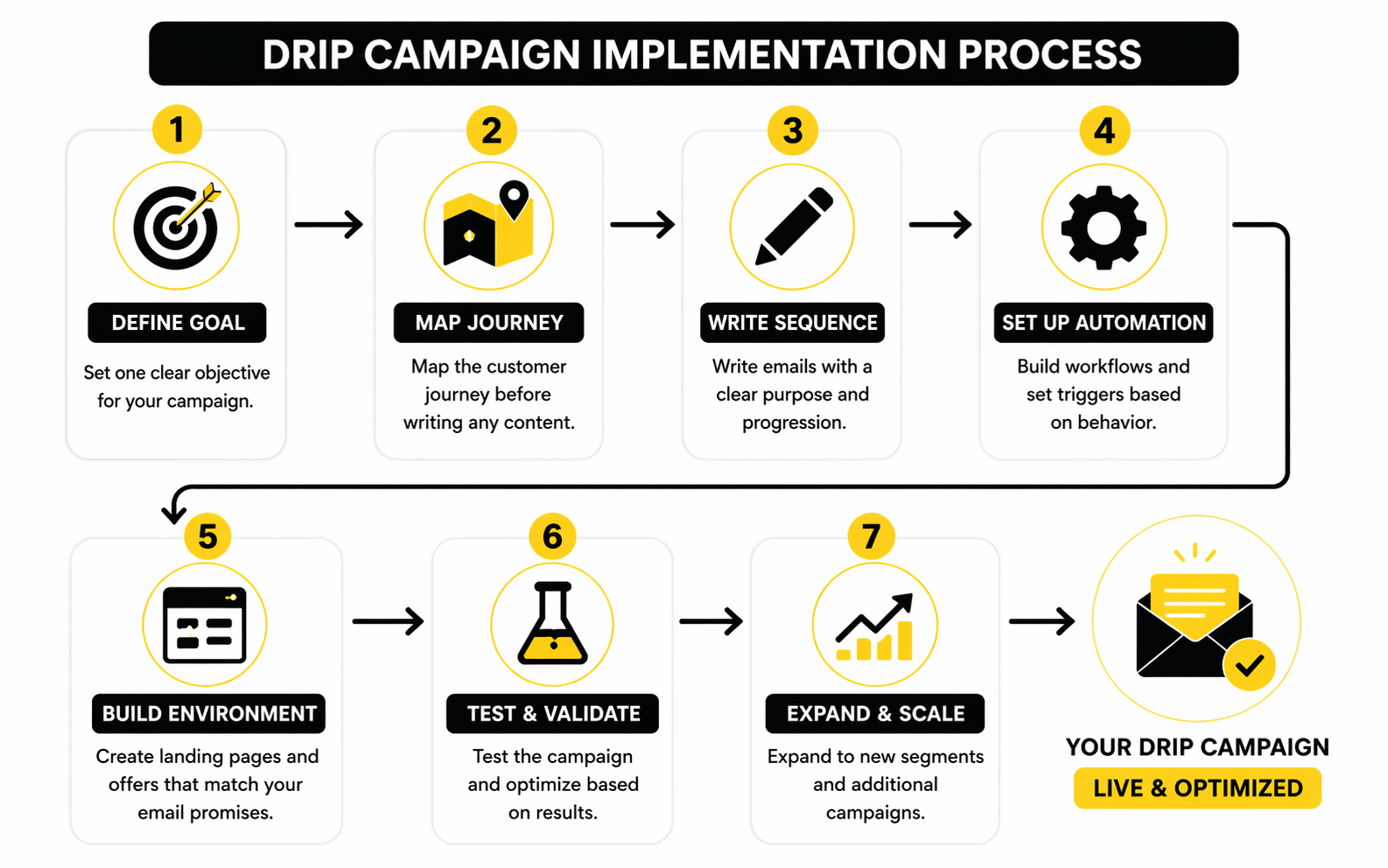 DRIP CAMPAIGN IMPLEMENTATION PROCESS

1
DEFINE GOAL
Set one clear objective for your campaign.

2
MAP JOURNEY
Map the customer journey before writing any content.

3
WRITE SEQUENCE
Write emails with a clear purpose and progression.

4
SET UP AUTOMATION
Build workflows and set triggers based on behavior.

5
BUILD ENVIRONMENT
Create landing pages and offers that match your email promises.

6
TEST & VALIDATE
Test the campaign and optimize based on results.

7
EXPAND & SCALE
Expand to new segments and additional campaigns.

YOUR DRIP CAMPAIGN
LIVE & OPTIMIZED